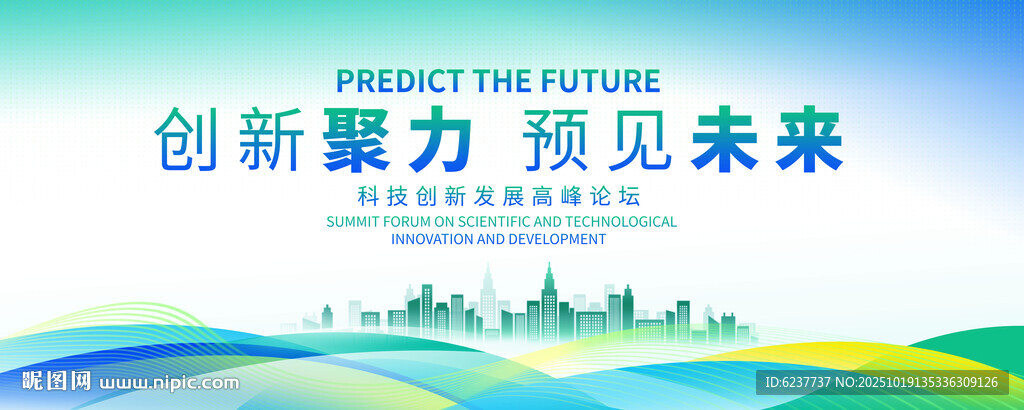 PREDICT THE FUTURE

创新聚力 预见未来

科技创新发展高峰论坛

SUMMIT FORUM ON SCIENTIFIC AND TECHNOLOGICAL INNOVATION AND DEVELOPMENT

昵图网 www.nipic.com

ID:6237737 NO:20251019135336309126